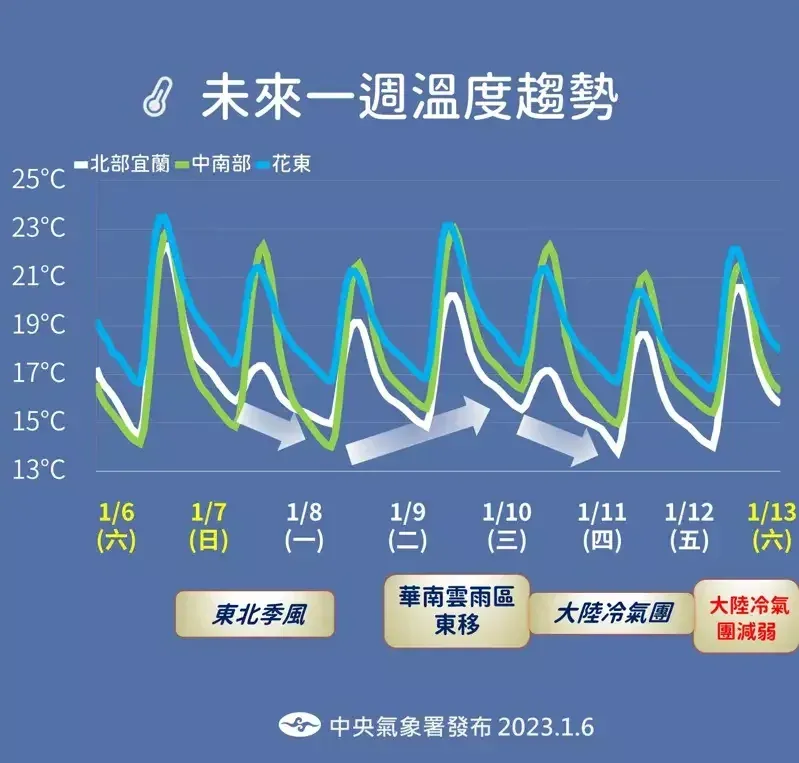 未來一週溫度趨勢

北部宜蘭 中南部 花東

25°C
23°C
21°C
19°C
17°C
15°C
13°C

1/6 (六)
1/7 (日)
1/8 (一)
1/9 (二)
1/10 (三)
1/11 (四)
1/12 (五)
1/13 (六)

東北季風
華南雲雨區東移
大陸冷氣團
大陸冷氣團減弱

中央氣象署發布 2023.1.6